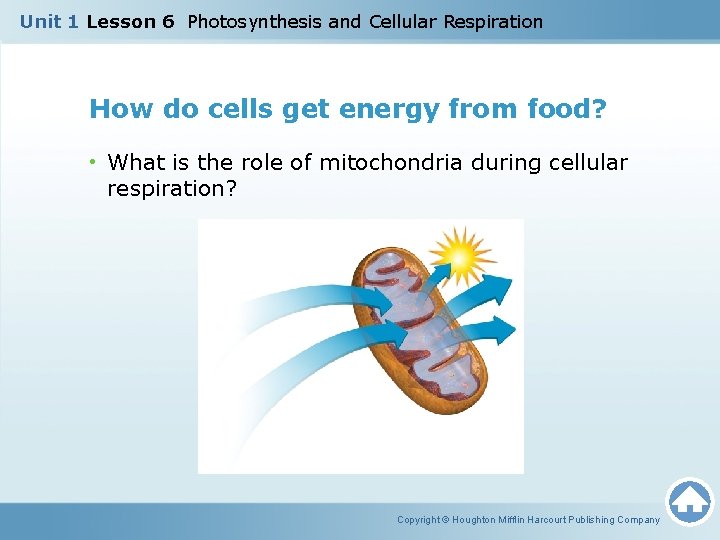 Unit 1 Lesson 6 Photosynthesis and Cellular Respiration

How do cells get energy from food?

• What is the role of mitochondria during cellular respiration?

Copyright © Houghton Mifflin Harcourt Publishing Company